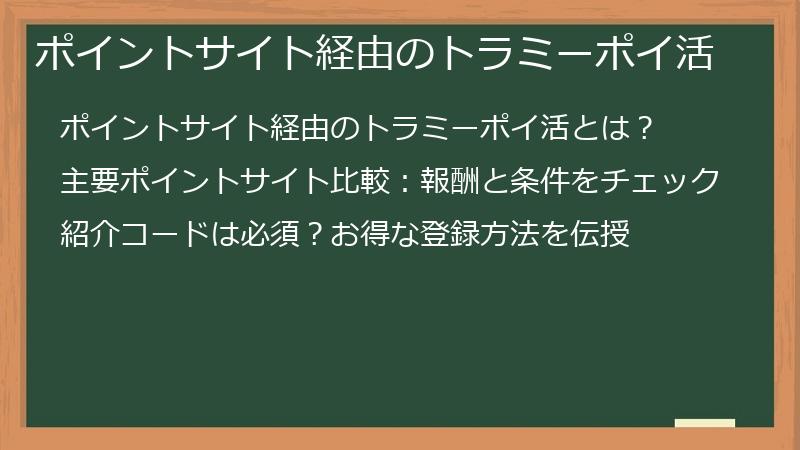 ポイントサイト経由のトラミーポイ活

ポイントサイト経由のトラミーポイ活とは？

主要ポイントサイト比較：報酬と条件をチェック

紹介コードは必須？お得な登録方法を伝授